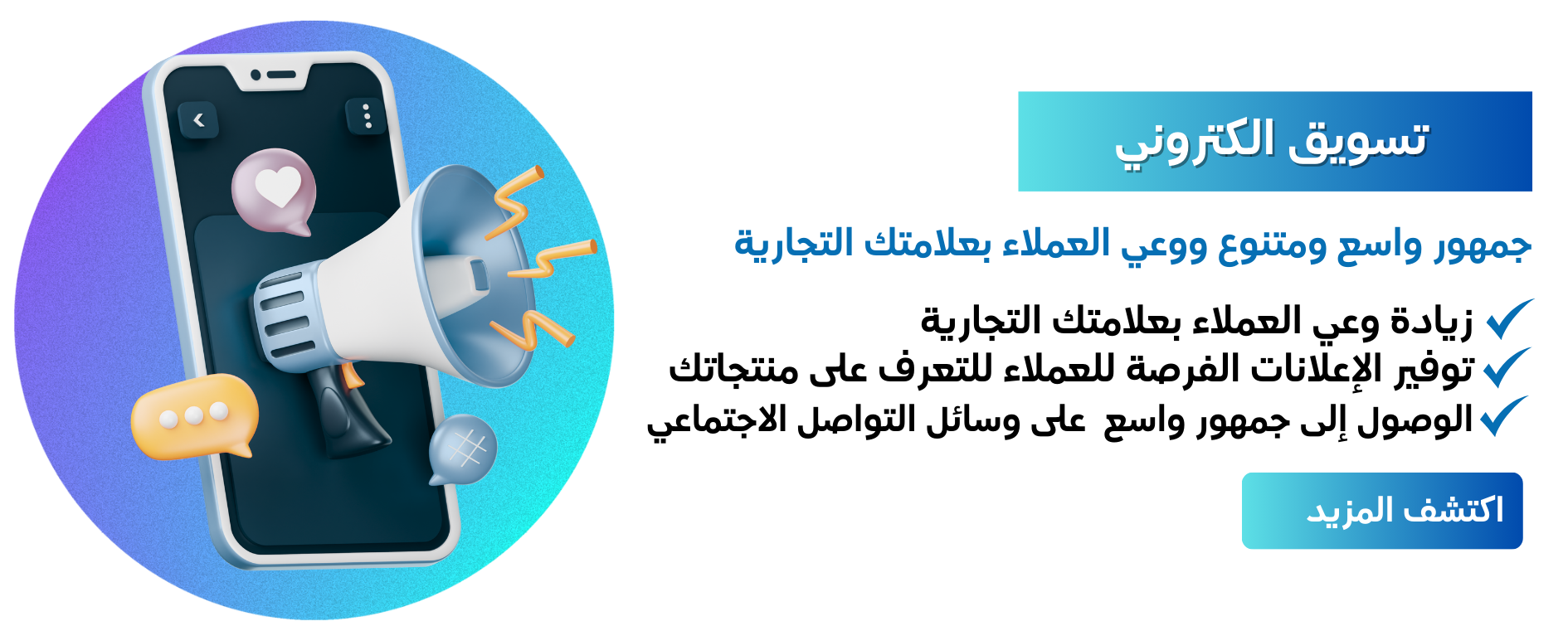 تسويق الكتروني

جمهور واسع ومتنوع ووعي العملاء بعلامتك التجارية

زيادة وعي العملاء بعلامتك التجارية
توفير الإعلانات الفرصة للعملاء للتعرف على منتجاتك
الوصول إلى جمهور واسع على وسائل التواصل الاجتماعي

اكتشف المزيد